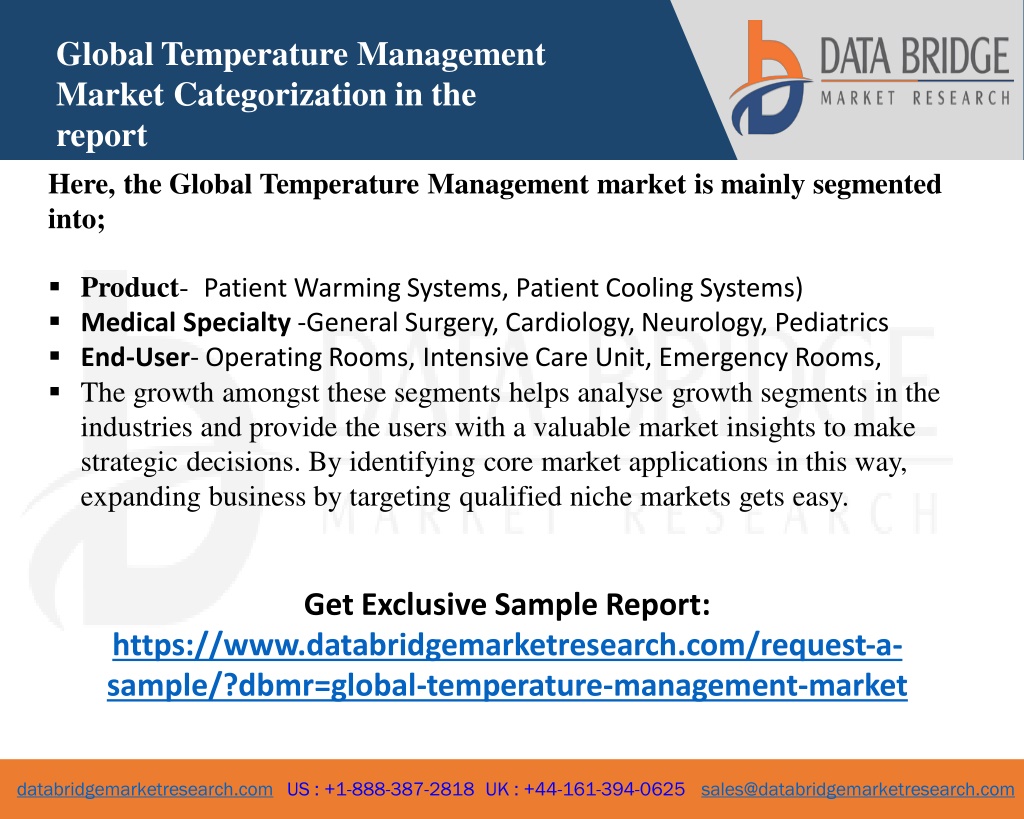 Global Temperature Management Market Categorization in the report

DATA BRIDGE
MARKET RESEARCH

Here, the Global Temperature Management market is mainly segmented into;

▪ Product- Patient Warming Systems, Patient Cooling Systems)
▪ Medical Specialty -General Surgery, Cardiology, Neurology, Pediatrics
▪ End-User- Operating Rooms, Intensive Care Unit, Emergency Rooms,
▪ The growth amongst these segments helps analyse growth segments in the industries and provide the users with a valuable market insights to make strategic decisions. By identifying core market applications in this way, expanding business by targeting qualified niche markets gets easy.

Get Exclusive Sample Report:
https://www.databridgemarketresearch.com/request-a-sample/?dbmr=global-temperature-management-market

databridgemarketresearch.com US : +1-888-387-2818 UK : +44-161-394-0625 sales@databridgemarketresearch.com